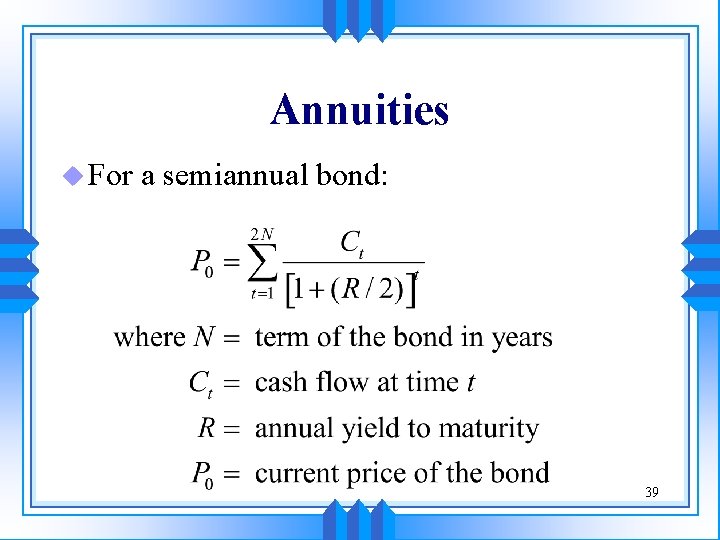 Annuities

For a semiannual bond:

$P_0 = \sum_{t=1}^{2N} \frac{C_t}{[1+(R/2)]^t}$

where $N =$ term of the bond in years

$C_t =$ cash flow at time $t$

$R =$ annual yield to maturity

$P_0 =$ current price of the bond

39